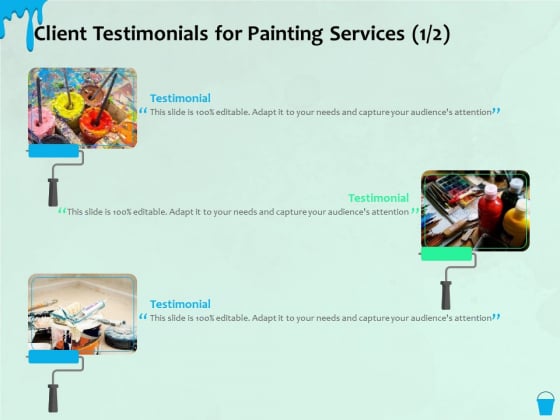 Client Testimonials for Painting Services (1/2)

Testimonial
“This slide is 100% editable. Adapt it to your needs and capture your audience's attention”

Testimonial
“This slide is 100% editable. Adapt it to your needs and capture your audience's attention”

Testimonial
“This slide is 100% editable. Adapt it to your needs and capture your audience's attention”